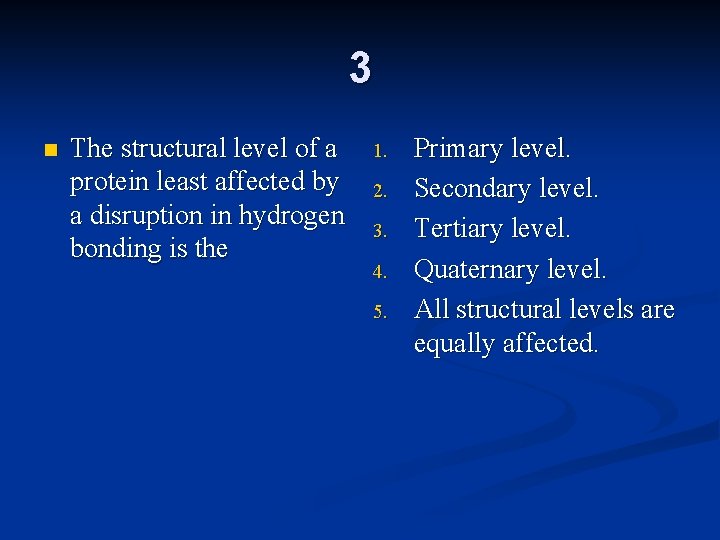 3

The structural level of a protein least affected by a disruption in hydrogen bonding is the

1. Primary level.
2. Secondary level.
3. Tertiary level.
4. Quaternary level.
5. All structural levels are equally affected.